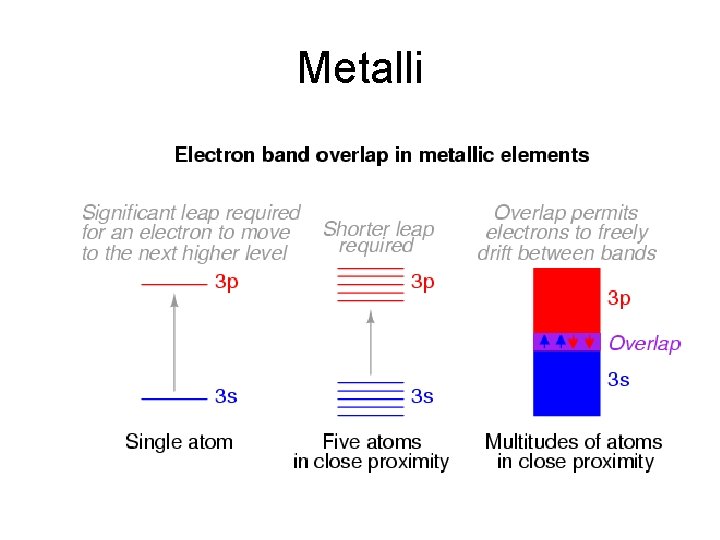 Metalli

Electron band overlap in metallic elements

Significant leap required for an electron to move to the next higher level

3p

3s

Single atom

Shorter leap required

3p

3s

Five atoms in close proximity

Overlap permits electrons to freely drift between bands

3p

Overlap

3s

Multitudes of atoms in close proximity